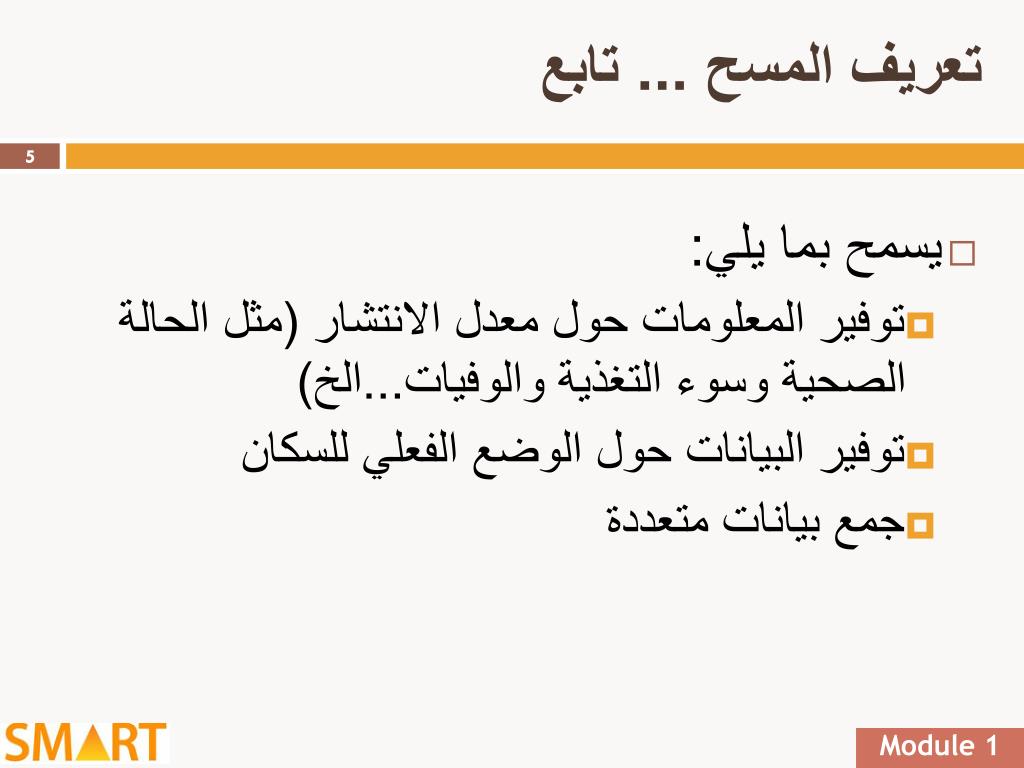 تعريف المسح ... تابع

5

يسمح بما يلي:

توفير المعلومات حول معدل الانتشار (مثل الحالة الصحية وسوء التغذية والوفيات...الخ)

توفير البيانات حول الوضع الفعلي للسكان

جمع بيانات متعددة

SMART

Module 1